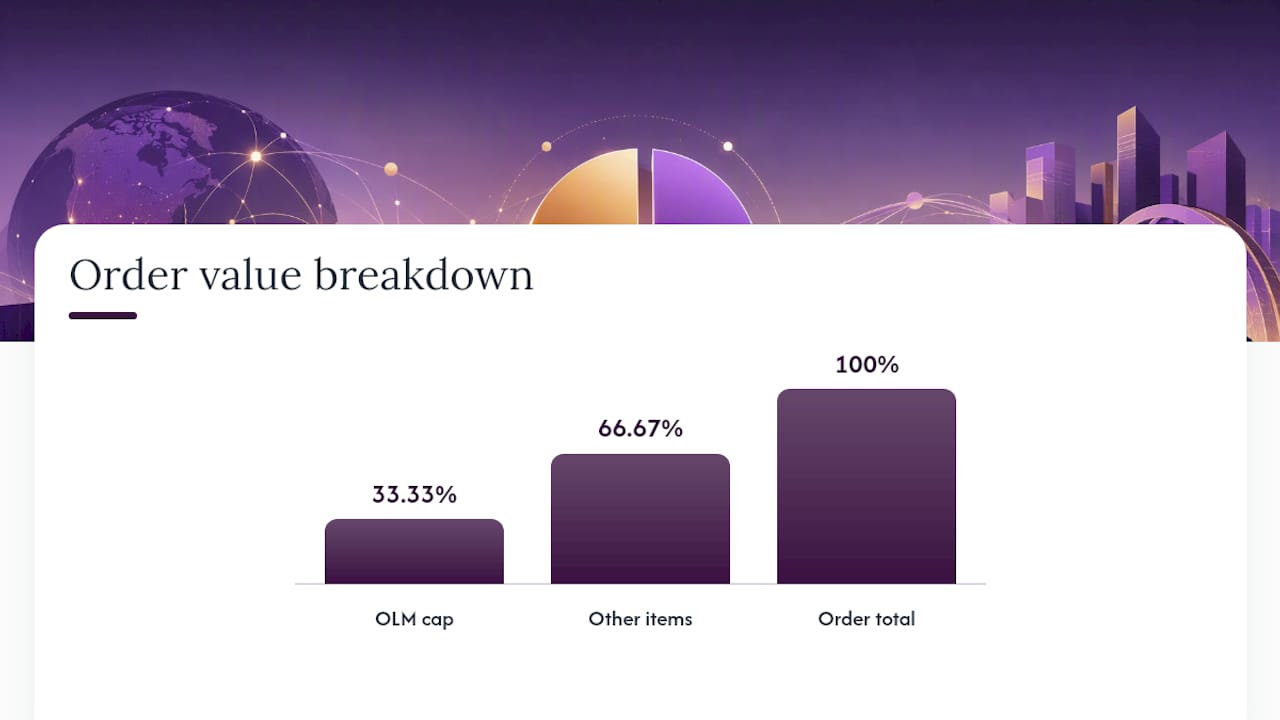 Order value breakdown

33.33%

66.67%

100%

OLM cap

Other items

Order total